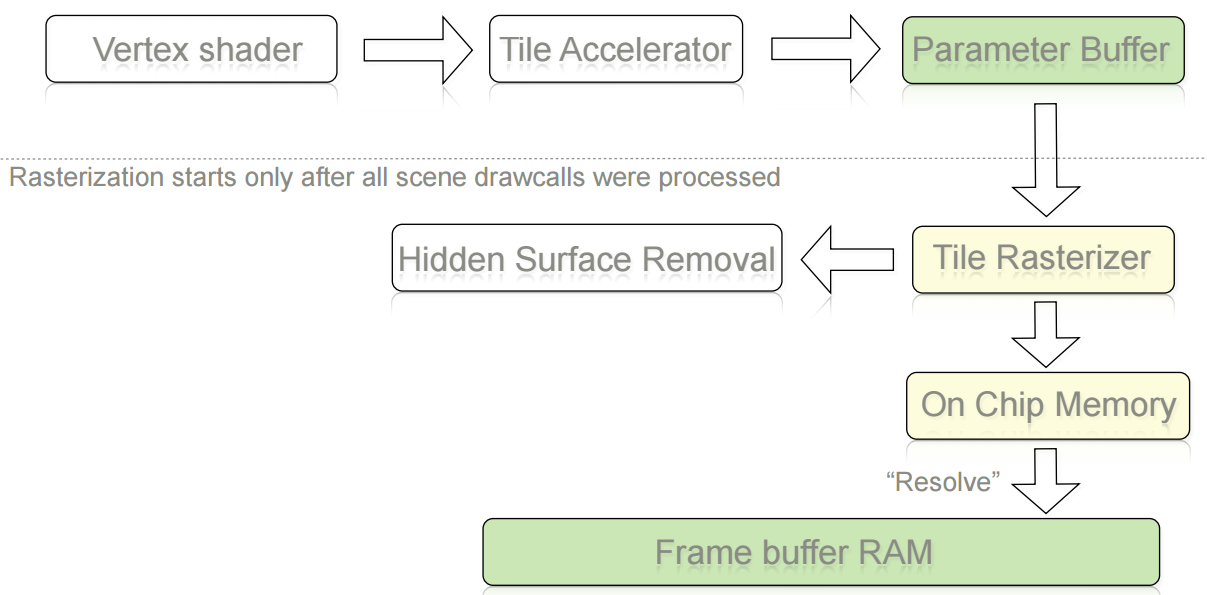 Vertex shader

Tile Accelerator

Parameter Buffer

Rasterization starts only after all scene drawcalls were processed

Hidden Surface Removal

Tile Rasterizer

On Chip Memory

“Resolve”

Frame buffer RAM